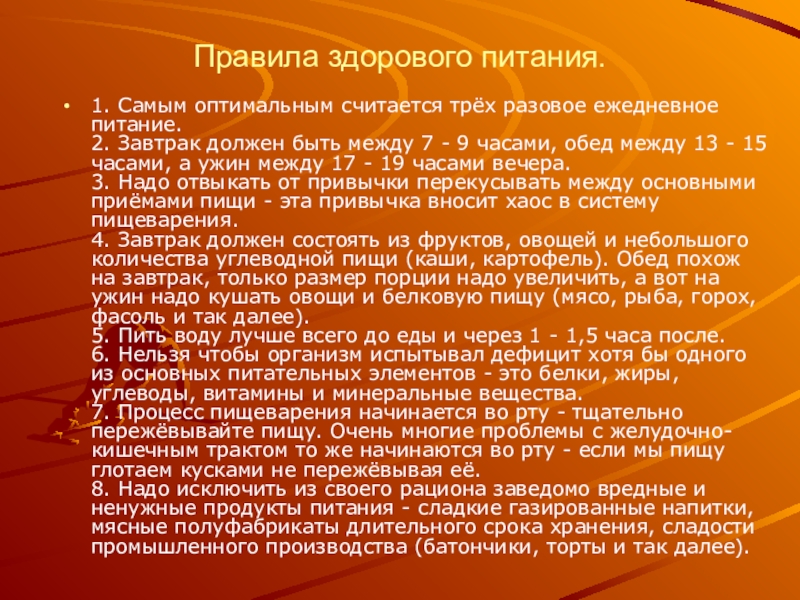 Правила здорового питания.

• 1. Самым оптимальным считается трёх разовое ежедневное питание.
2. Завтрак должен быть между 7 - 9 часами, обед между 13 - 15 часами, а ужин между 17 - 19 часами вечера.
3. Надо отвыкать от привычки перекусывать между основными приёмами пищи - эта привычка вносит хаос в систему пищеварения.
4. Завтрак должен состоять из фруктов, овощей и небольшого количества углеводной пищи (каши, картофель). Обед похож на завтрак, только размер порции надо увеличить, а вот на ужин надо кушать овощи и белковую пищу (мясо, рыба, горох, фасоль и так далее).
5. Пить воду лучше всего до еды и через 1 - 1,5 часа после.
6. Нельзя чтобы организм испытывал дефицит хотя бы одного из основных питательных элементов - это белки, жиры, углеводы, витамины и минеральные вещества.
7. Процесс пищеварения начинается во рту - тщательно пережёвывайте пищу. Очень многие проблемы с желудочно-кишечным трактом то же начинаются во рту - если мы пищу глотаем кусками не пережёвывая её.
8. Надо исключить из своего рациона заведомо вредные и ненужные продукты питания - сладкие газированные напитки, мясные полуфабрикаты длительного срока хранения, сладости промышленного производства (батончики, торты и так далее).